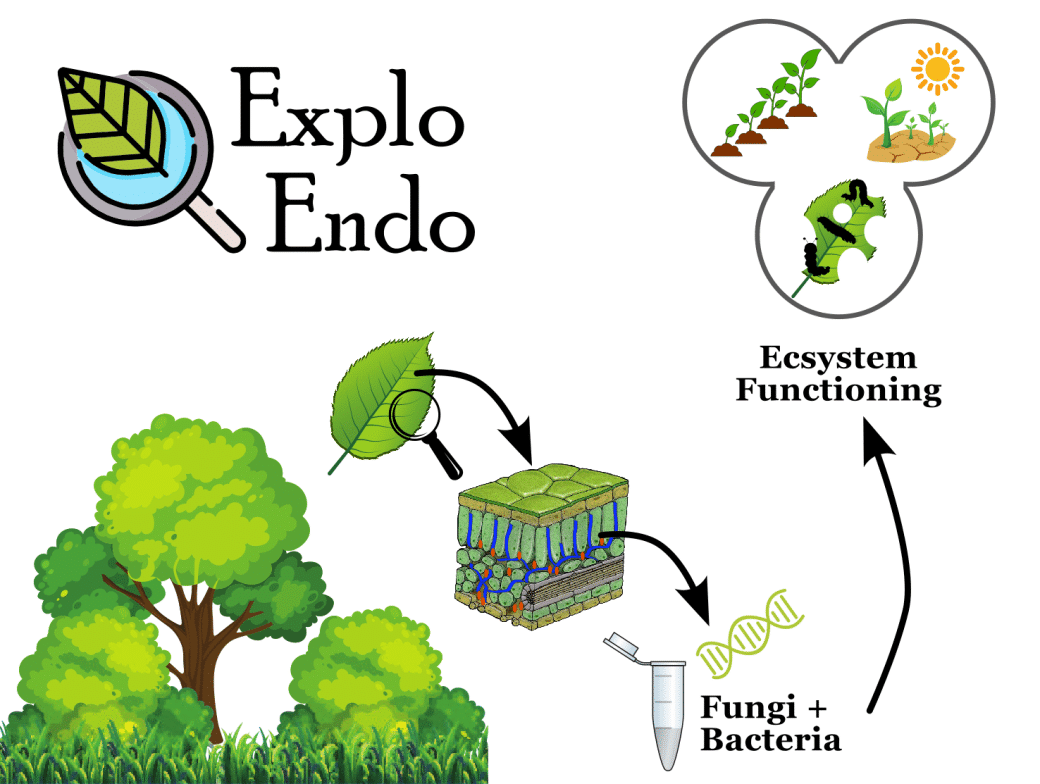 Explo
Endo

Ecsystem
Functioning

Fungi +
Bacteria